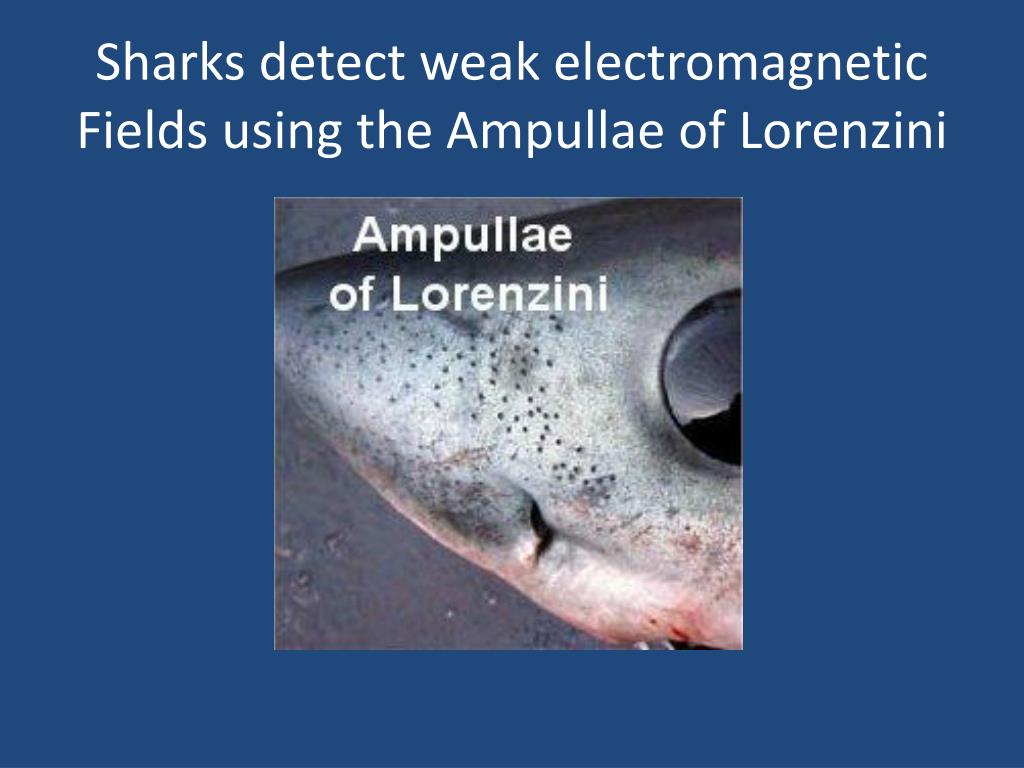 Sharks detect weak electromagnetic Fields using the Ampullae of Lorenzini

Ampullae of Lorenzini